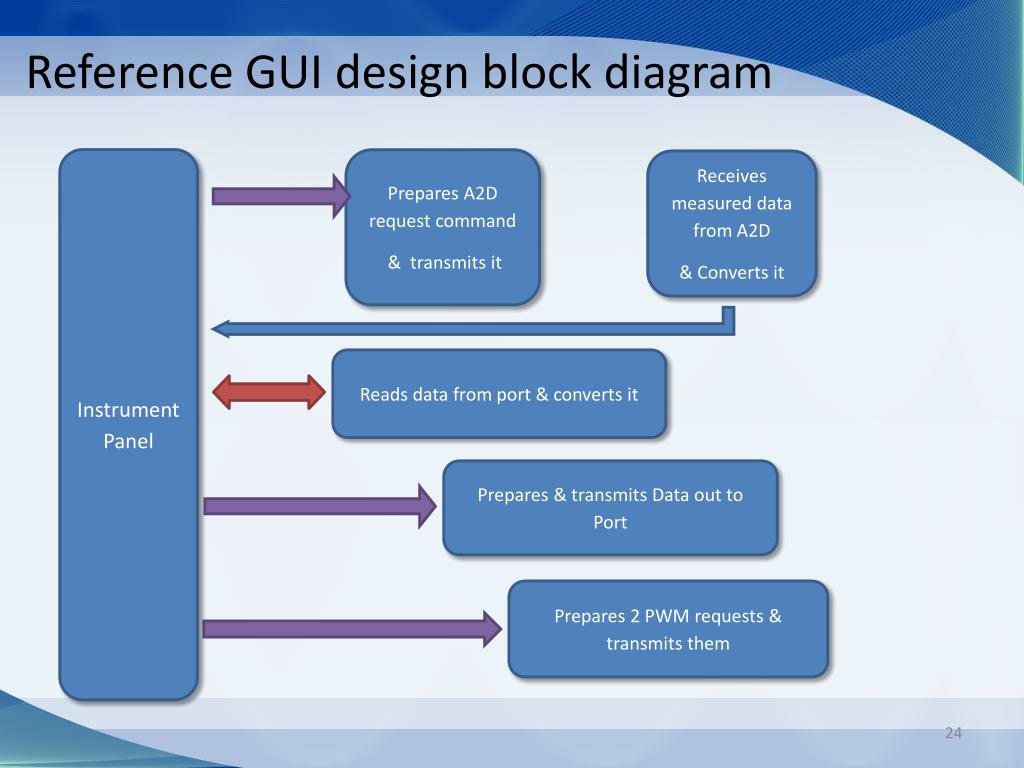 Reference GUI design block diagram

Instrument Panel

Prepares A2D request command

& transmits it

Receives measured data from A2D

& Converts it

Reads data from port & converts it

Prepares & transmits Data out to Port

Prepares 2 PWM requests & transmits them

24